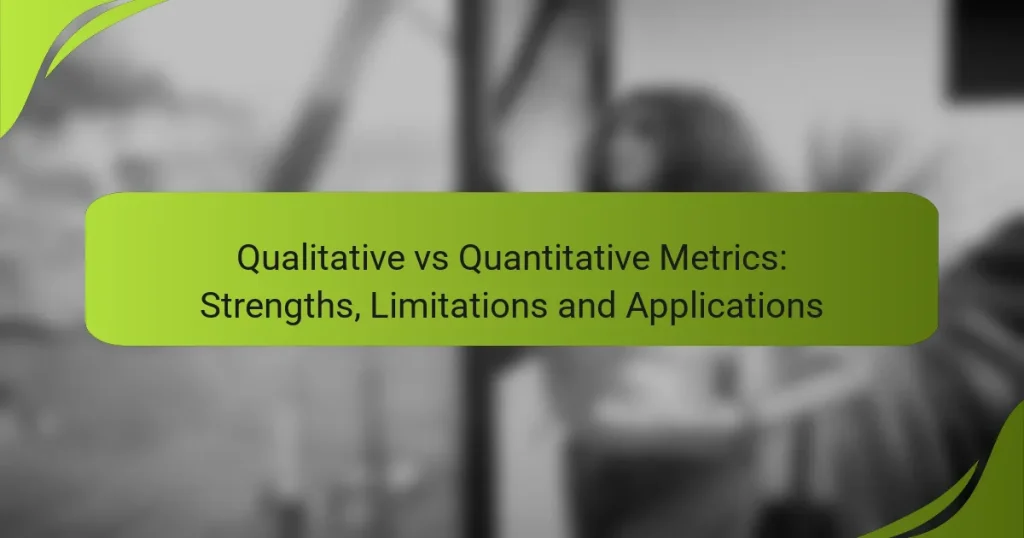 Qualitative vs Quantitative Metrics: Strengths, Limitations and Applications